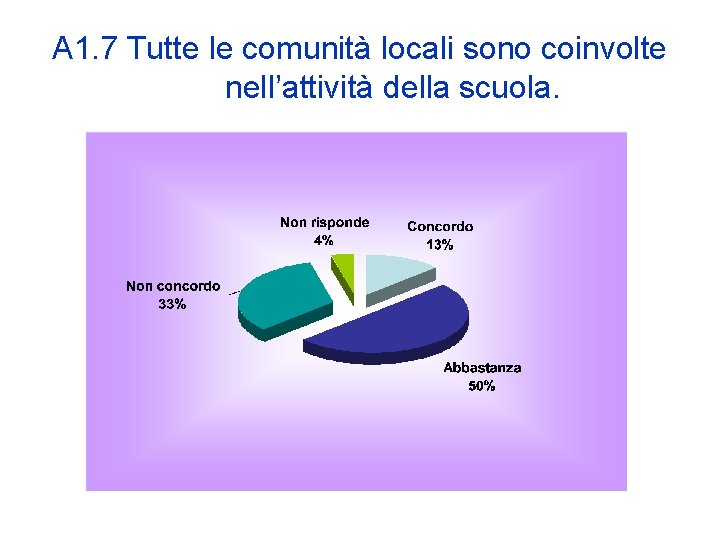 A1.7 Tutte le comunità locali sono coinvolte nell'attività della scuola.

Non risponde
4%

Concordo
13%

Non concordo
33%

Abbastanza
50%